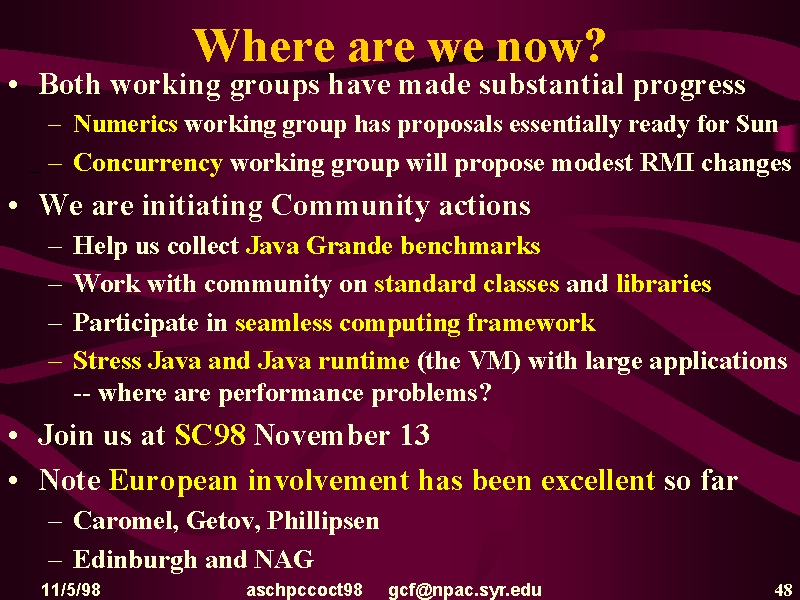 Where are we now?

• Both working groups have made substantial progress
– Numerics working group has proposals essentially ready for Sun
– Concurrency working group will propose modest RMI changes

• We are initiating Community actions
– Help us collect Java Grande benchmarks
– Work with community on standard classes and libraries
– Participate in seamless computing framework
– Stress Java and Java runtime (the VM) with large applications -- where are performance problems?

• Join us at SC98 November 13

• Note European involvement has been excellent so far
– Caromel, Getov, Phillipsen
– Edinburgh and NAG

11/5/98 aschpccoct98 gcf@npac.syr.edu 48